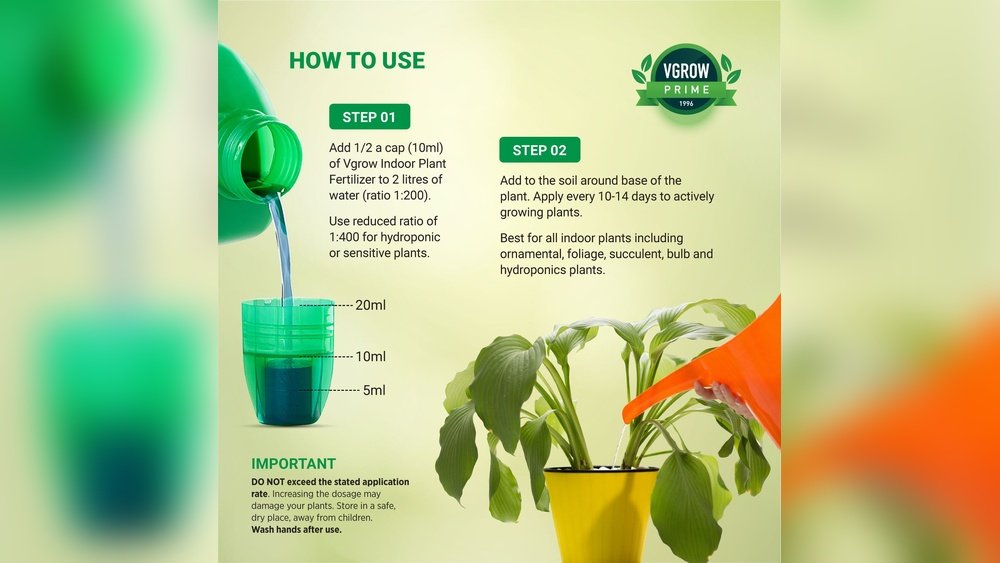 HOW TO USE

VGROW
PRIME
1996

STEP 01

Add 1/2 a cap (10ml) of Vgrow Indoor Plant Fertilizer to 2 litres of water (ratio 1:200).

Use reduced ratio of 1:400 for hydroponic or sensitive plants.

20ml
10ml
5ml

STEP 02

Add to the soil around base of the plant. Apply every 10-14 days to actively growing plants.

Best for all indoor plants including ornamental, foliage, succulent, bulb and hydroponics plants.

IMPORTANT

DO NOT exceed the stated application rate. Increasing the dosage may damage your plants. Store in a safe, dry place, away from children. Wash hands after use.